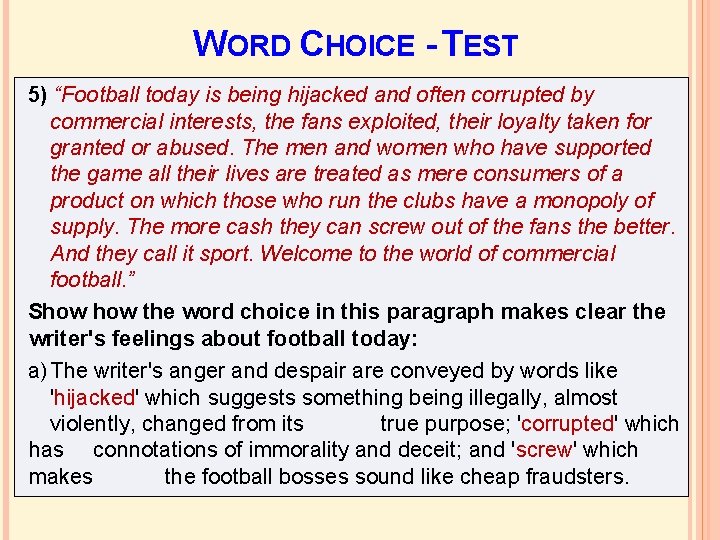 WORD CHOICE - TEST

5) "Football today is being hijacked and often corrupted by commercial interests, the fans exploited, their loyalty taken for granted or abused. The men and women who have supported the game all their lives are treated as mere consumers of a product on which those who run the clubs have a monopoly of supply. The more cash they can screw out of the fans the better. And they call it sport. Welcome to the world of commercial football."

Show how the word choice in this paragraph makes clear the writer's feelings about football today:

a) The writer's anger and despair are conveyed by words like 'hijacked' which suggests something being illegally, almost violently, changed from its true purpose; 'corrupted' which has connotations of immorality and deceit; and 'screw' which makes the football bosses sound like cheap fraudsters.